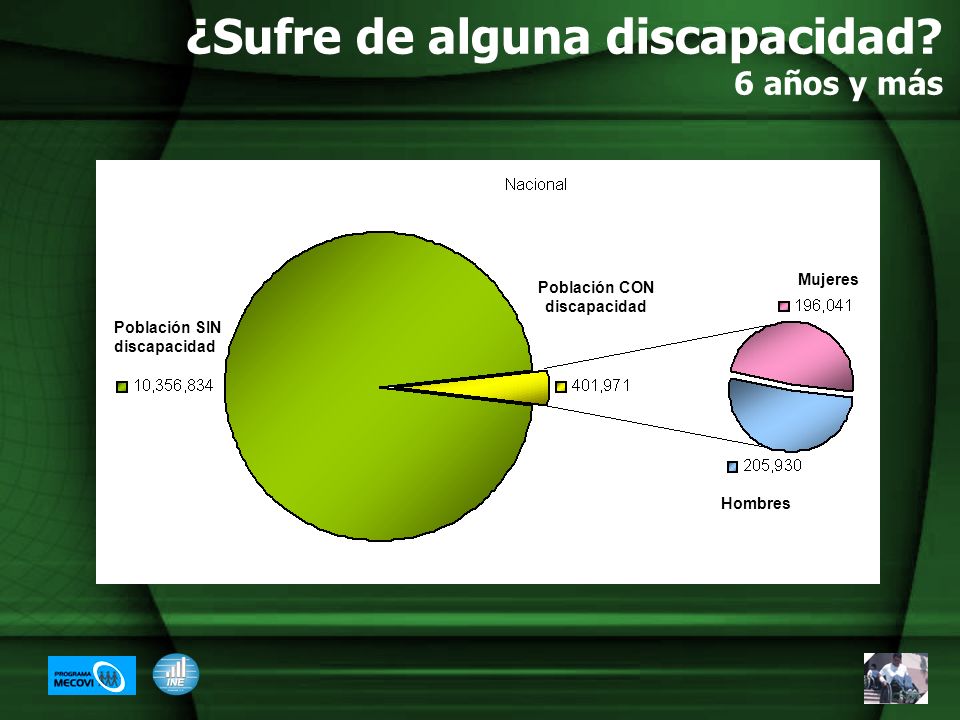 ¿Sufre de alguna discapacidad?
6 años y más

Nacional

Población SIN discapacidad
10,356,834

Población CON discapacidad
401,971

Mujeres
196,041

205,930
Hombres

PROGRAMA MECOVI

INE